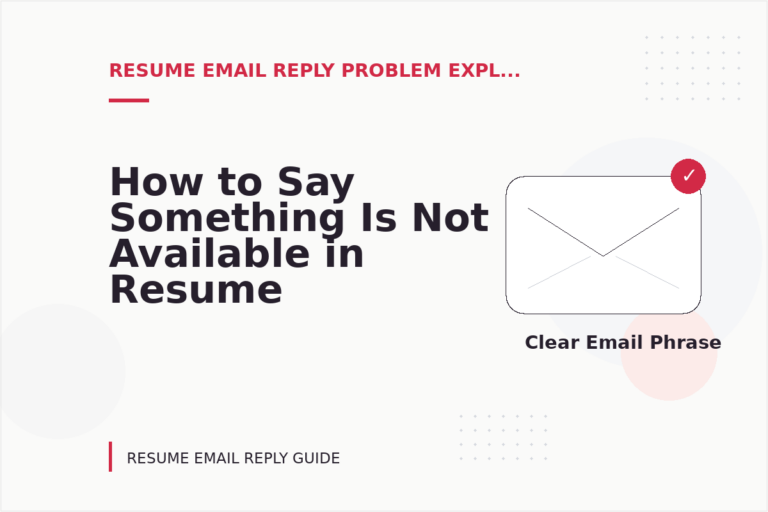 RESUME EMAIL REPLY PROBLEM EXPL...

How to Say Something Is Not Available in Resume

✓

Clear Email Phrase

RESUME EMAIL REPLY GUIDE